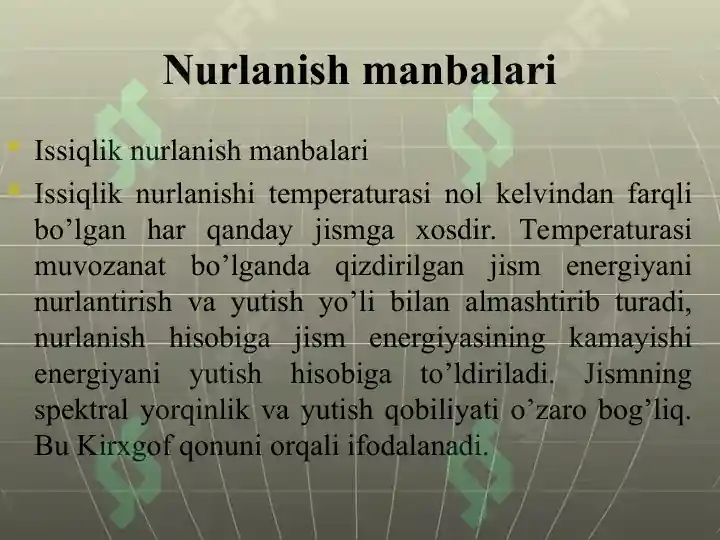 Nurlanish manbalari

Issiqlik nurlanish manbalari

Issiqlik nurlanishi temperaturasi nol kelvindan farqli bo’lgan har qanday jismga xosdir. Temperaturasi muvozanat bo’lganda qizdirilgan jism energiyani nurlantirish va yutish yo’li bilan almashtirib turadi, nurlanish hisobiga jism energiyasining kamayishi energiyani yutish hisobiga to’ldiriladi. Jismning spektral yorqinlik va yutish qobiliyati o’zaro bog’liq. Bu Kirxgof qonuni orqali ifodalanadi.